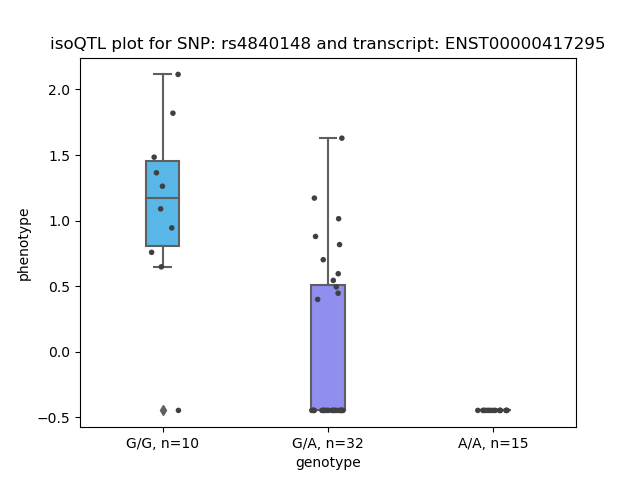 isoQTL plot for SNP: rs4840148 and transcript: ENST00000417295

phenotype

2.0
1.5
1.0
0.5
0.0
−0.5

G/G, n=10
G/A, n=32
A/A, n=15

genotype